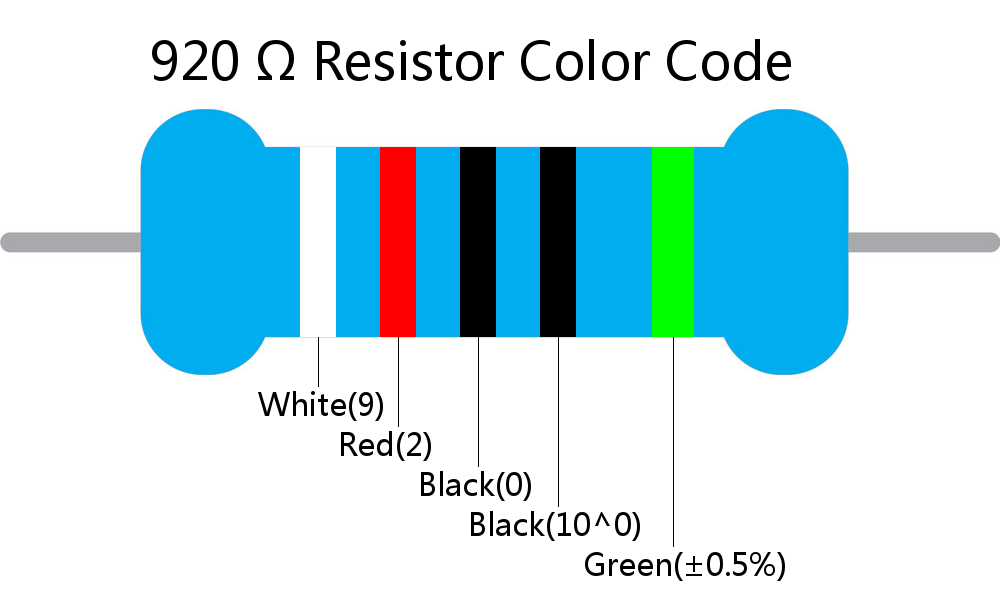 920 Ω Resistor Color Code

White(9)
Red(2)
Black(0)
Black(10^0)
Green(±0.5%)